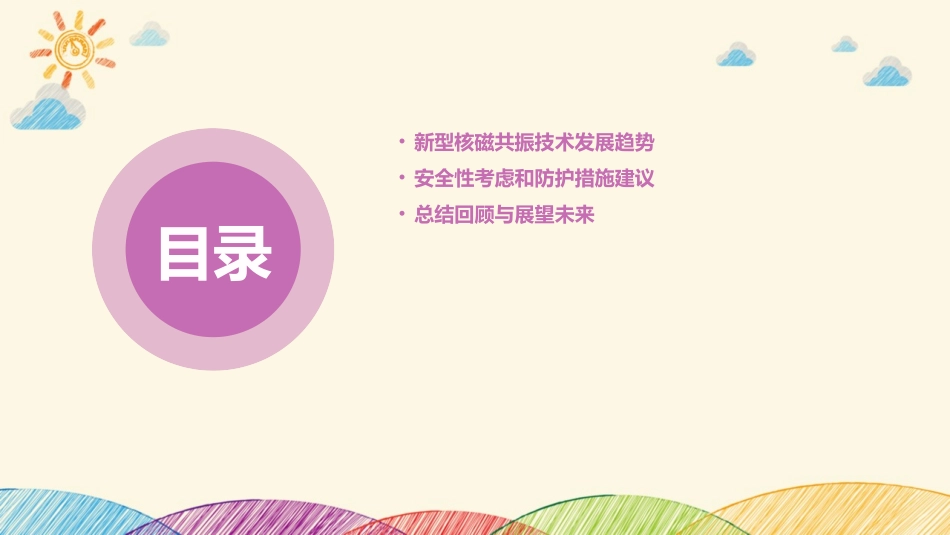 目录

• 新型核磁共振技术发展趋势
• 安全性考虑和防护措施建议
• 总结回顾与展望未来